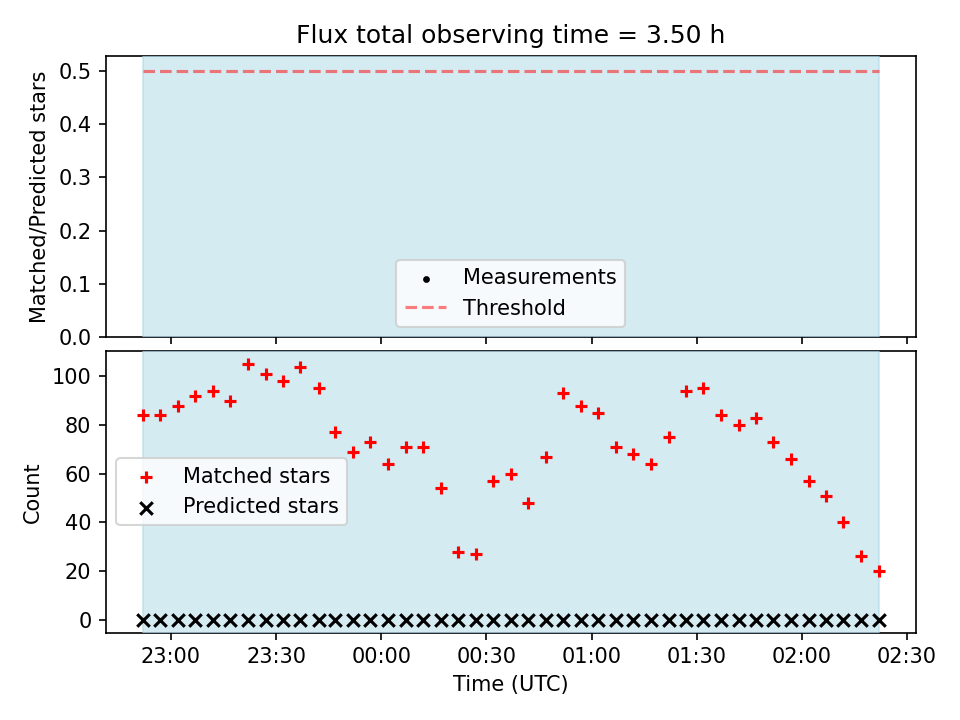 Flux total observing time = 3.50 h

Matched/Predicted stars

0.5
0.4
0.3
0.2
0.1
0.0

Measurements
Threshold

Count

100
80
60
40
20
0

Matched stars
Predicted stars

23:00 23:30 00:00 00:30 01:00 01:30 02:00 02:30

Time (UTC)